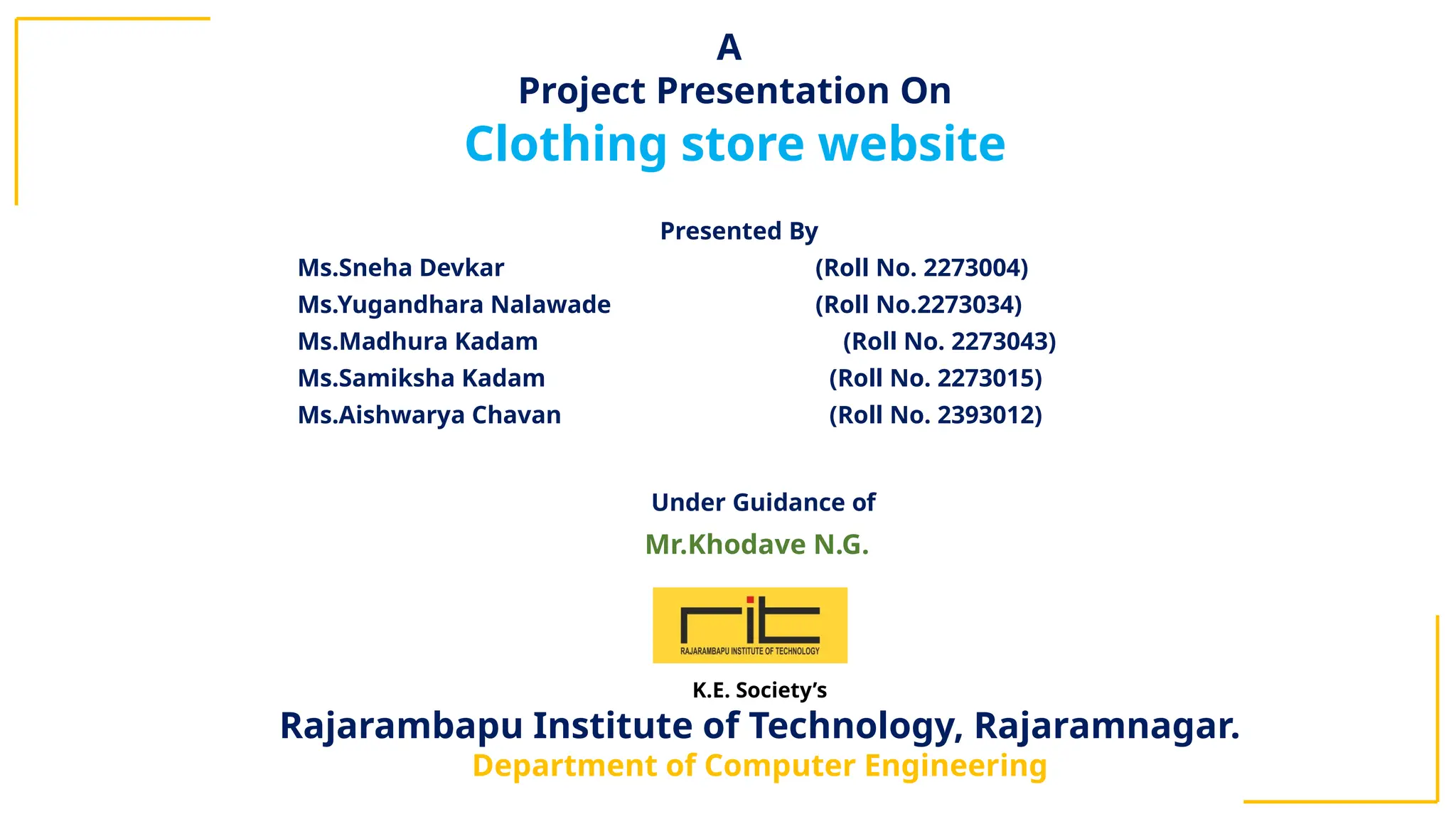 A
Project Presentation On
Clothing store website

Presented By
Ms.Sneha Devkar (Roll No. 2273004)
Ms.Yugandhara Nalawade (Roll No.2273034)
Ms.Madhura Kadam (Roll No. 2273043)
Ms.Samiksha Kadam (Roll No. 2273015)
Ms.Aishwarya Chavan (Roll No. 2393012)

Under Guidance of
Mr.Khodave N.G.

rit
RAJARAMBAPU INSTITUTE OF TECHNOLOGY

K.E. Society's
Rajarambapu Institute of Technology, Rajaramnagar.
Department of Computer Engineering